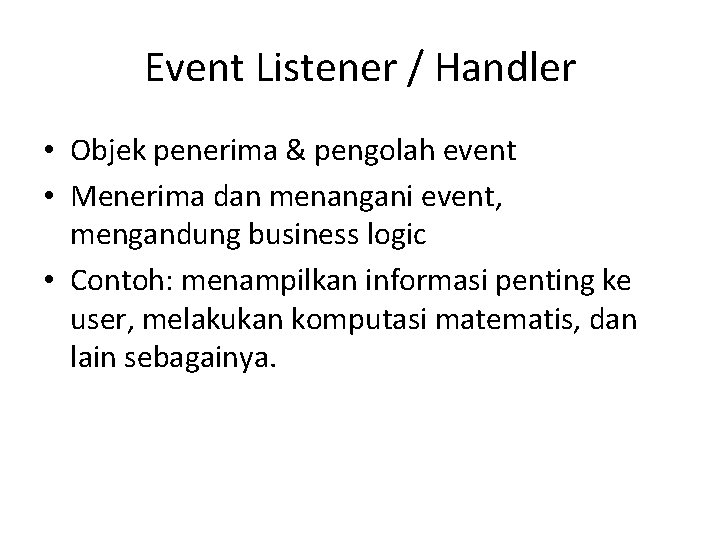 Event Listener / Handler

• Objek penerima & pengolah event
• Menerima dan menangani event, mengandung business logic
• Contoh: menampilkan informasi penting ke user, melakukan komputasi matematis, dan lain sebagainya.